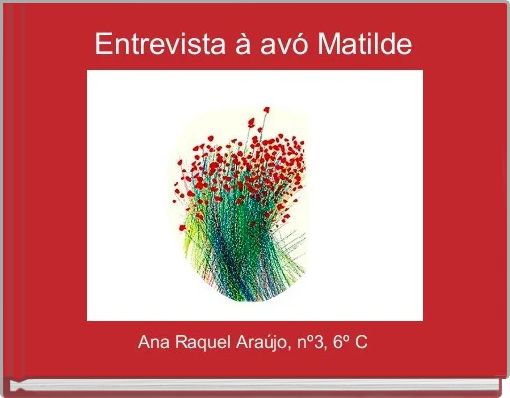 Entrevista à avó Matilde

Ana Raquel Araújo, nº3, 6º C